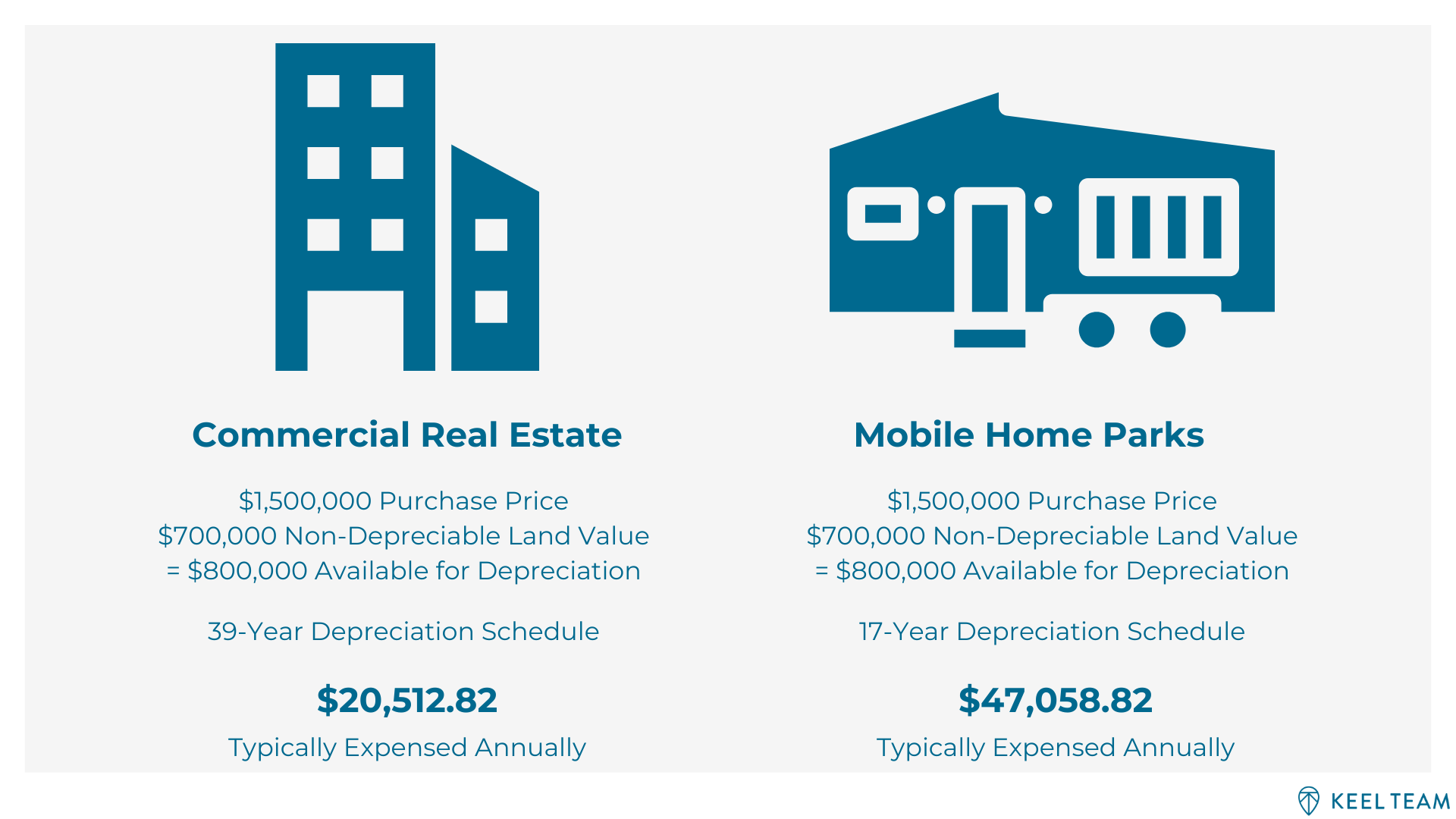 Commercial Real Estate

\$1,500,000 Purchase Price
\$700,000 Non-Depreciable Land Value
= \$800,000 Available for Depreciation

39-Year Depreciation Schedule

\$20,512.82

Typically Expensed Annually

Mobile Home Parks

\$1,500,000 Purchase Price
\$700,000 Non-Depreciable Land Value
= \$800,000 Available for Depreciation

17-Year Depreciation Schedule

\$47,058.82

Typically Expensed Annually

KEEL TEAM